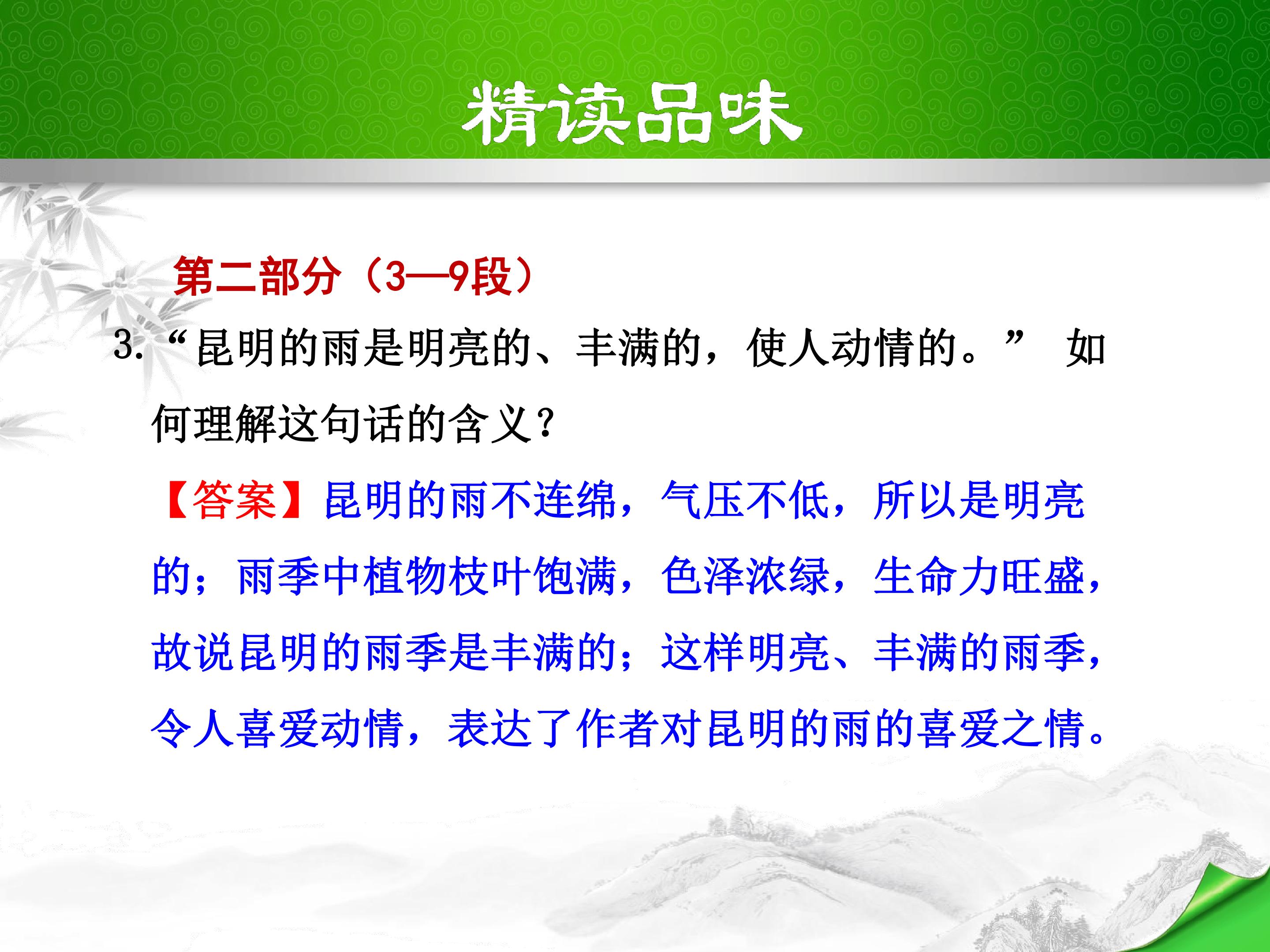 精读品味

第二部分（3—9段）

3.“昆明的雨是明亮的、丰满的，使人动情的。”如何理解这句话的含义？

【答案】昆明的雨不连绵，气压不低，所以是明亮的；雨季中植物枝叶饱满，色泽浓绿，生命力旺盛，故说昆明的雨季是丰满的；这样明亮、丰满的雨季，令人喜爱动情，表达了作者对昆明的雨的喜爱之情。